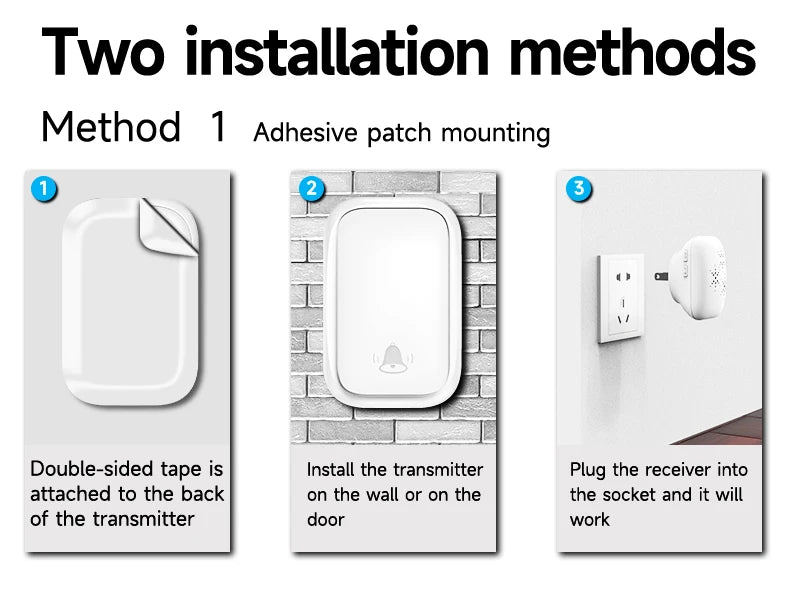 Two installation methods

Method 1 Adhesive patch mounting

1
Double-sided tape is attached to the back of the transmitter

2
Install the transmitter on the wall or on the door

3
Plug the receiver into the socket and it will work